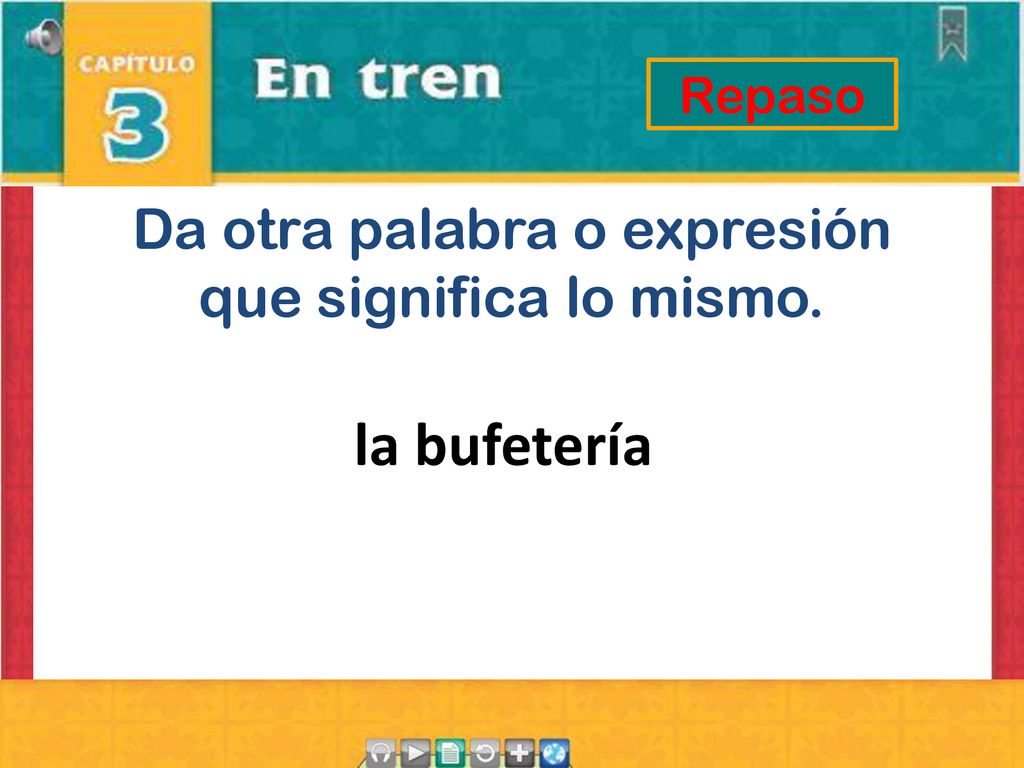 CAPÍTULO
3
En tren

Repaso

Da otra palabra o expresión que significa lo mismo.

la bufetería